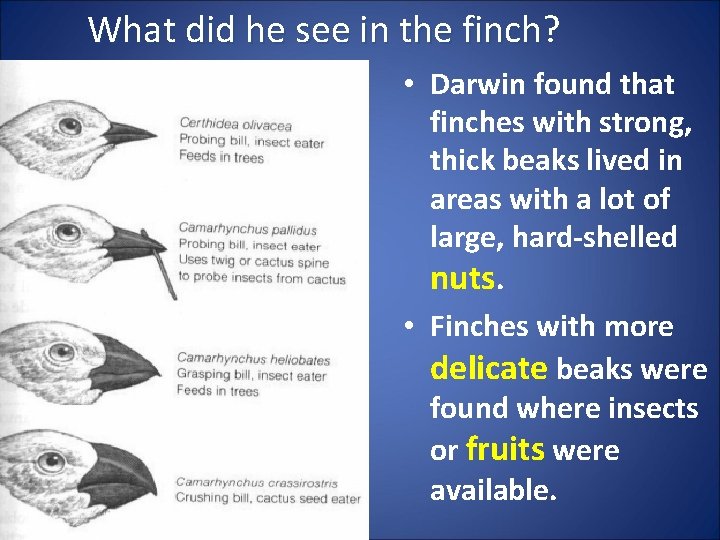 What did he see in the finch?

Certhidea olivacea
Probing bill, insect eater
Feeds in trees

Camarhynchus pallidus
Probing bill, insect eater
Uses twig or cactus spine to probe insects from cactus

Camarhynchus heliobates
Grasping bill, insect eater
Feeds in trees

Camarhynchus crassirostris
Crushing bill, cactus seed eater

• Darwin found that finches with strong, thick beaks lived in areas with a lot of large, hard-shelled nuts.

• Finches with more delicate beaks were found where insects or fruits were available.